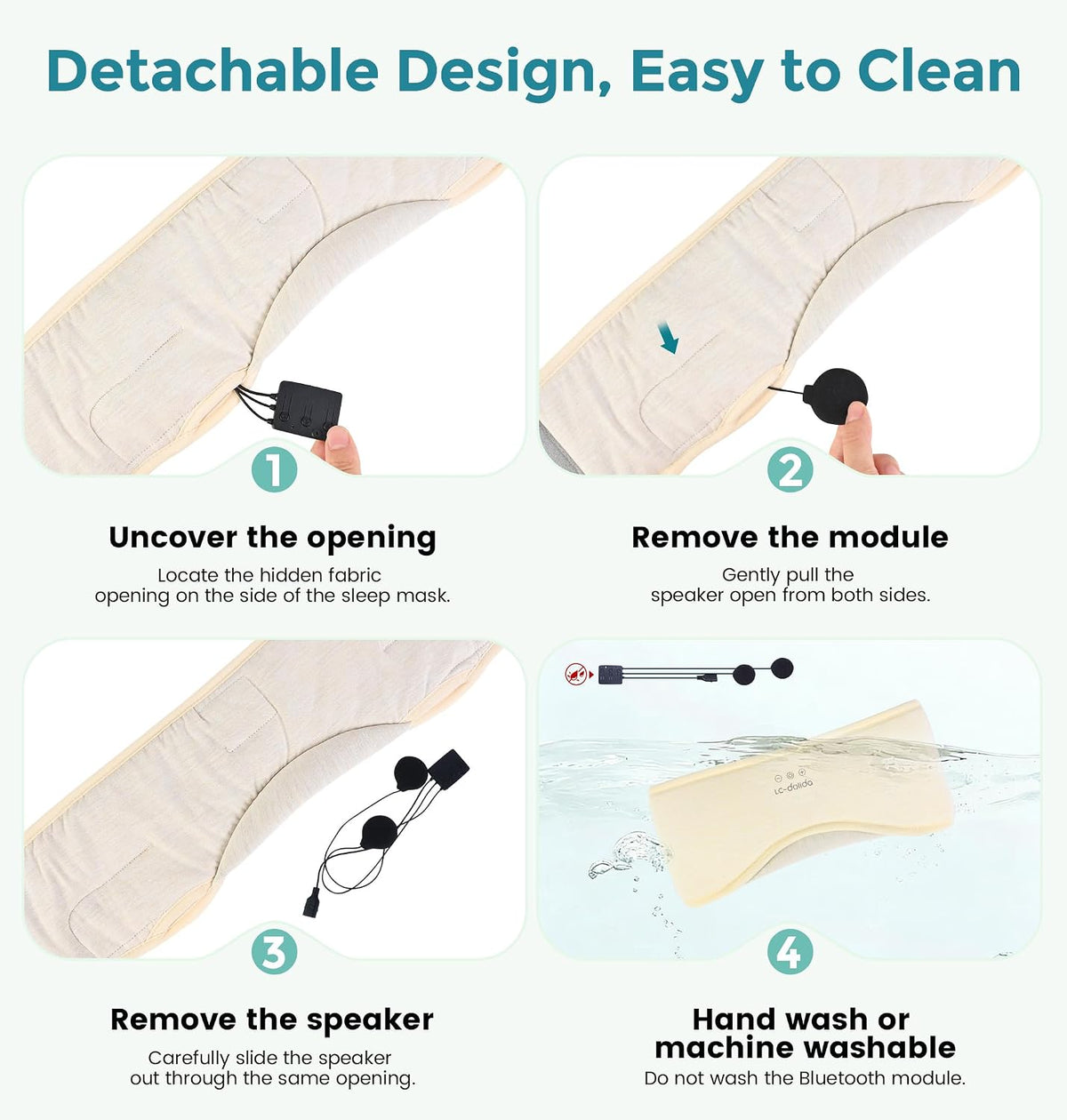 Detachable Design, Easy to Clean

1

Uncover the opening

Locate the hidden fabric opening on the side of the sleep mask.

2

Remove the module

Gently pull the speaker open from both sides.

3

Remove the speaker

Carefully slide the speaker out through the same opening.

LC-dolida

4

Hand wash or machine washable

Do not wash the Bluetooth module.